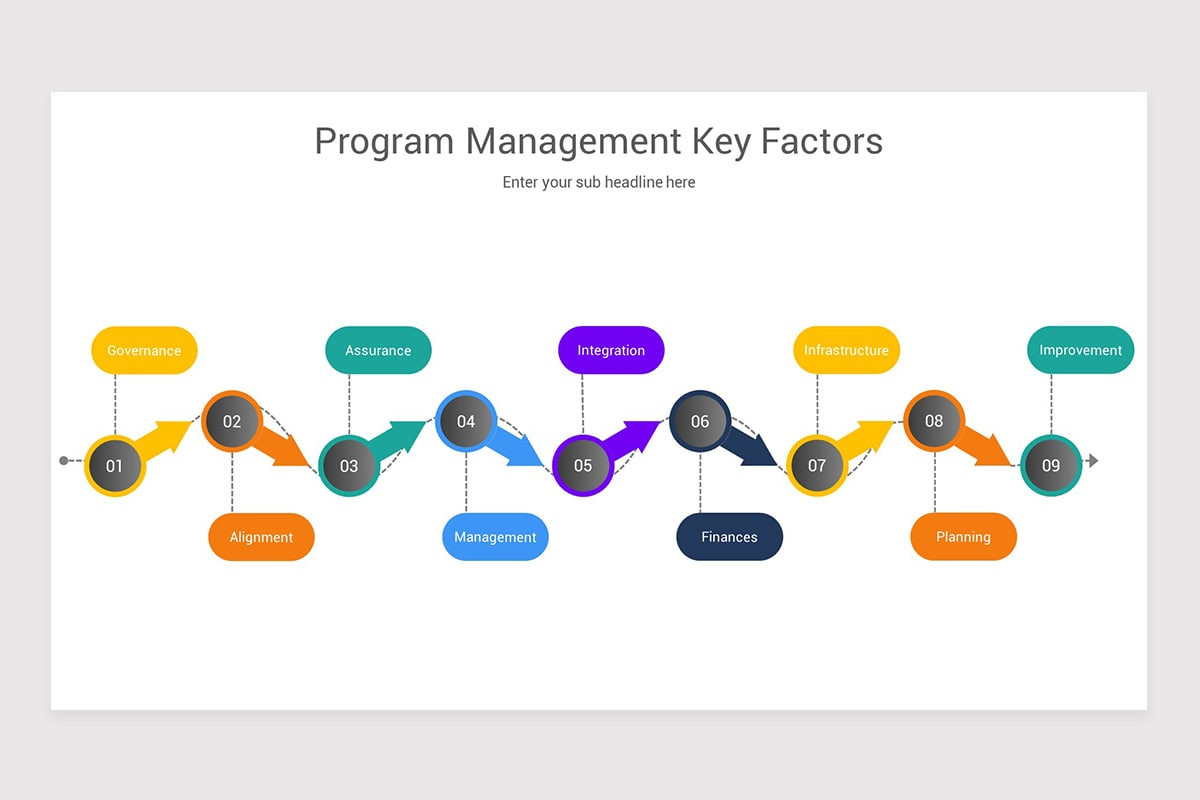 Program Management Key Factors

Enter your sub headline here

Governance

01

02

Alignment

Assurance

03

04

Management

Integration

05

06

Finances

Infrastructure

07

08

Planning

Improvement

09